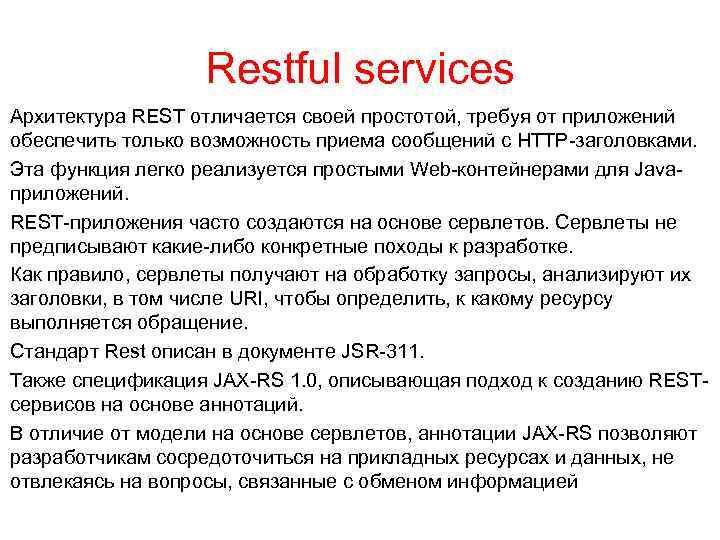 Restful services

Архитектура REST отличается своей простотой, требуя от приложений обеспечить только возможность приема сообщений с HTTP-заголовками.

Эта функция легко реализуется простыми Web-контейнерами для Java-приложений.

REST-приложения часто создаются на основе сервлетов. Сервлеты не предписывают какие-либо конкретные походы к разработке.

Как правило, сервлеты получают на обработку запросы, анализируют их заголовки, в том числе URI, чтобы определить, к какому ресурсу выполняется обращение.

Стандарт Rest описан в документе JSR-311.

Также спецификация JAX-RS 1.0, описывающая подход к созданию REST-сервисов на основе аннотаций.

В отличие от модели на основе сервлетов, аннотации JAX-RS позволяют разработчикам сосредоточиться на прикладных ресурсах и данных, не отвлекаясь на вопросы, связанные с обменом информацией